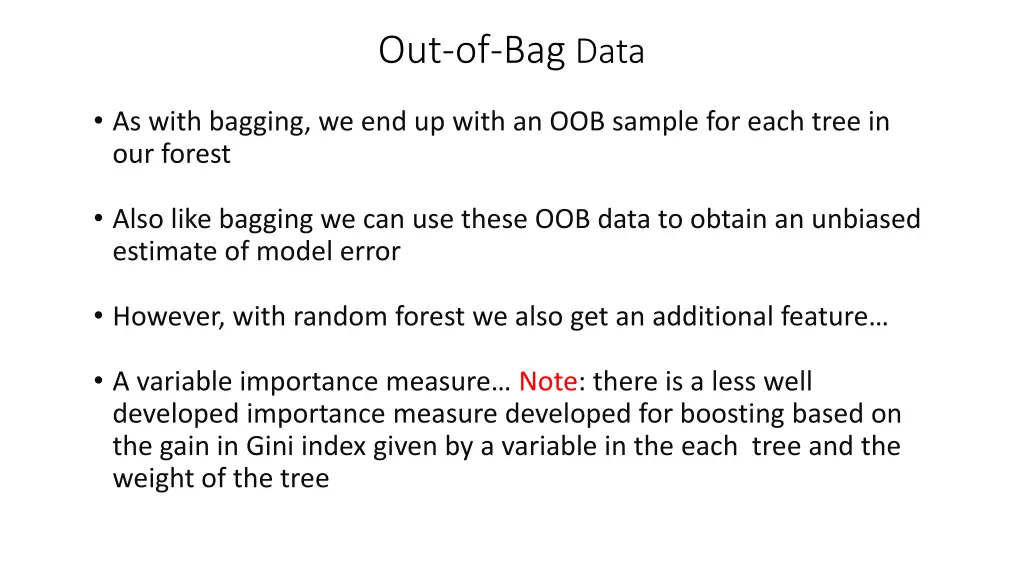 Out-of-Bag Data

• As with bagging, we end up with an OOB sample for each tree in our forest

• Also like bagging we can use these OOB data to obtain an unbiased estimate of model error

• However, with random forest we also get an additional feature…

• A variable importance measure… Note: there is a less well developed importance measure developed for boosting based on the gain in Gini index given by a variable in the each tree and the weight of the tree